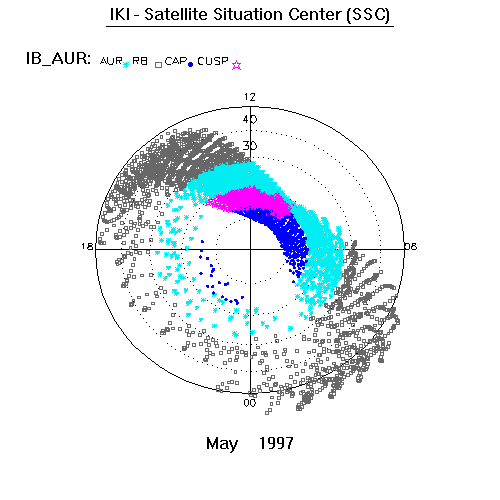 IKI - Satellite Situation Center (SSC)

IB_AUR: AUR RB CAP CUSP

12

40

30

18

06

00

May 1997